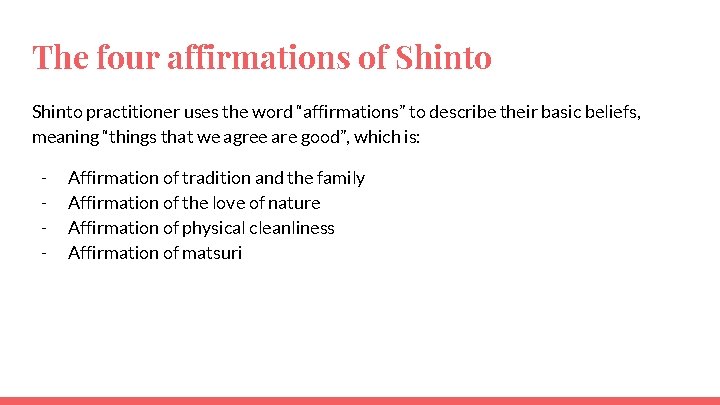 The four affirmations of Shinto

Shinto practitioner uses the word “affirmations” to describe their basic beliefs, meaning “things that we agree are good”, which is:

- Affirmation of tradition and the family
- Affirmation of the love of nature
- Affirmation of physical cleanliness
- Affirmation of matsuri